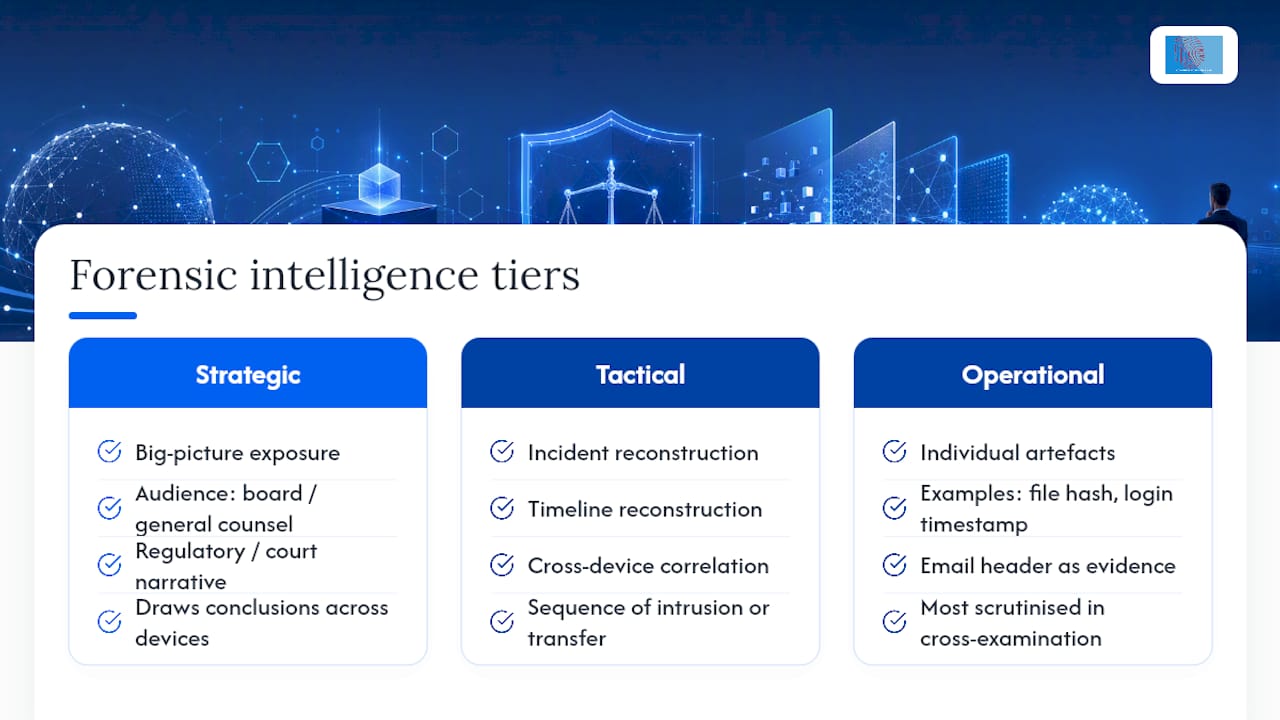 Forensic intelligence tiers

Strategic

Big-picture exposure

Audience: board / general counsel

Regulatory / court narrative

Draws conclusions across devices

Tactical

Incident reconstruction

Timeline reconstruction

Cross-device correlation

Sequence of intrusion or transfer

Operational

Individual artefacts

Examples: file hash, login timestamp

Email header as evidence

Most scrutinised in cross-examination